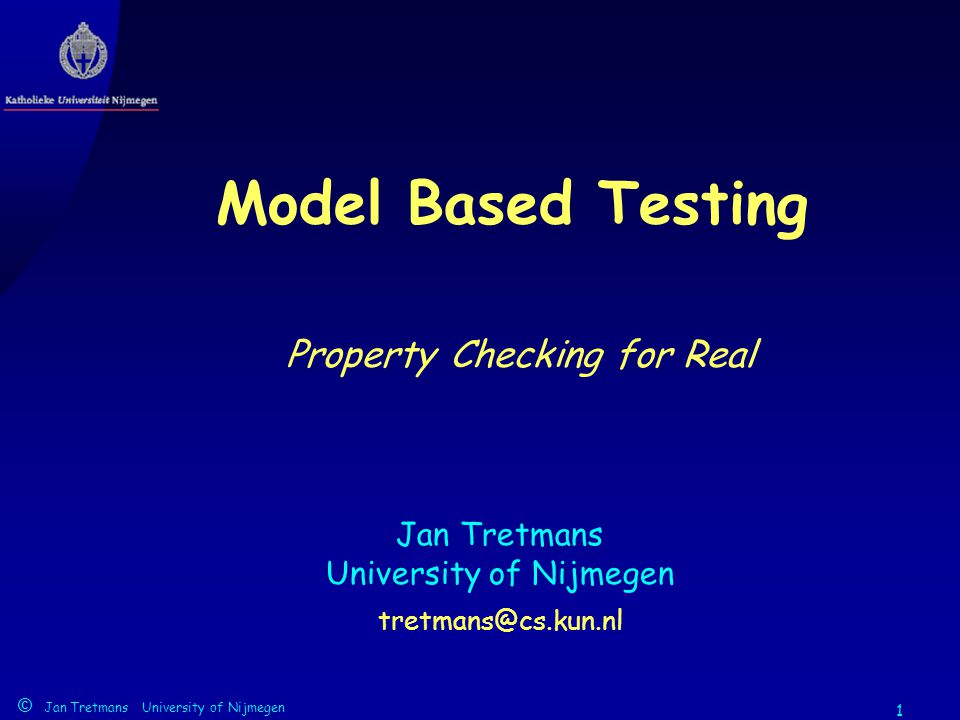 Katholieke Universiteit Nijmegen

Model Based Testing

Property Checking for Real

Jan Tretmans
University of Nijmegen
tretmans@cs.kun.nl

© Jan Tretmans University of Nijmegen

1